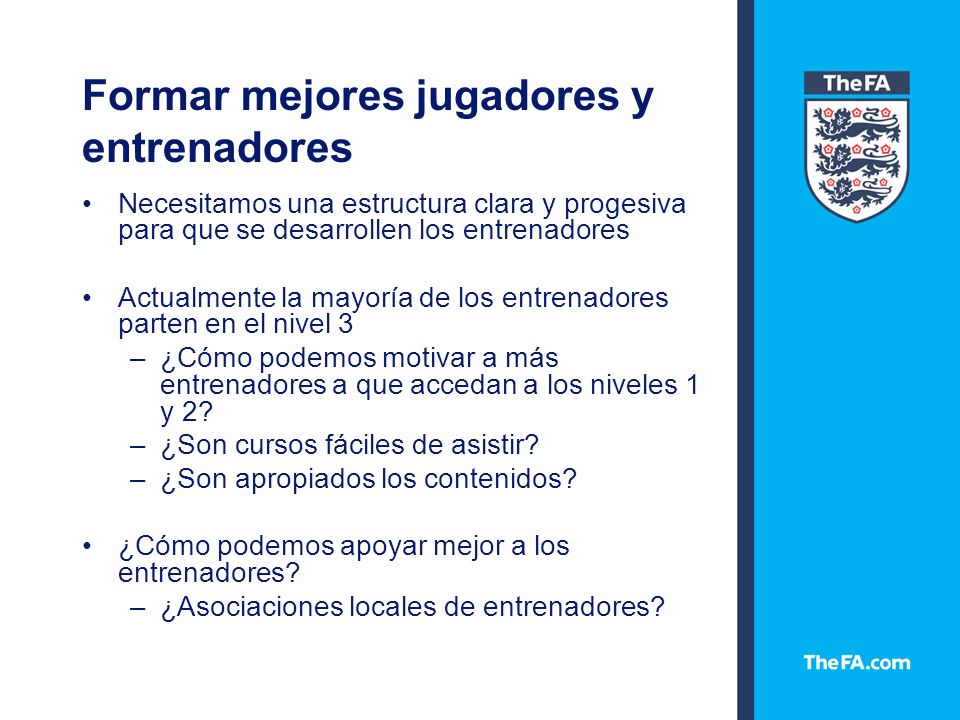 Formar mejores jugadores y entrenadores

• Necesitamos una estructura clara y progesiva para que se desarrollen los entrenadores

• Actualmente la mayoría de los entrenadores parten en el nivel 3
– ¿Cómo podemos motivar a más entrenadores a que accedan a los niveles 1 y 2?
– ¿Son cursos fáciles de asistir?
– ¿Son apropiados los contenidos?

• ¿Cómo podemos apoyar mejor a los entrenadores?
– ¿Asociaciones locales de entrenadores?

TheFA

TheFA.com